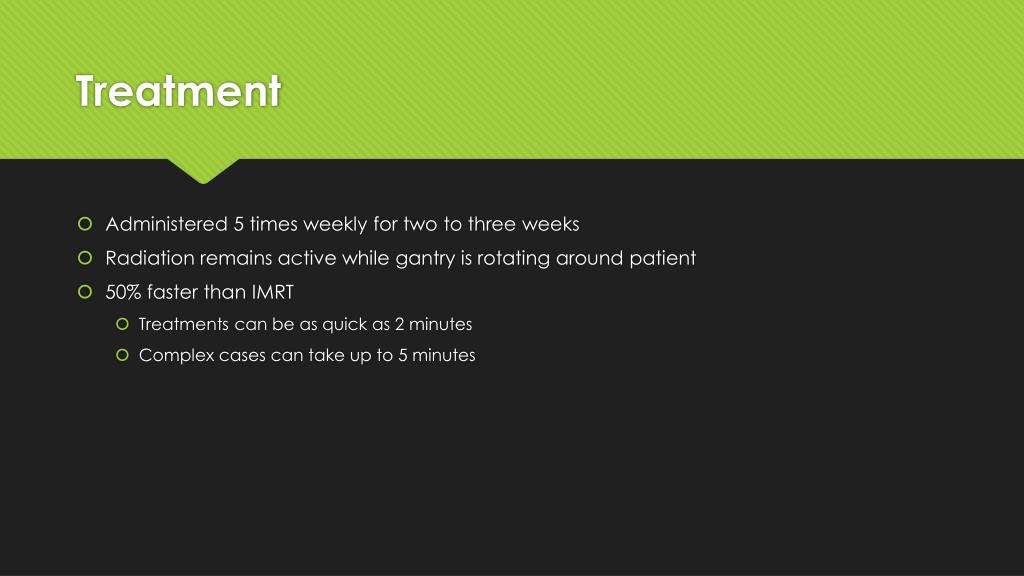 Treatment

Administered 5 times weekly for two to three weeks

Radiation remains active while gantry is rotating around patient

50% faster than IMRT

Treatments can be as quick as 2 minutes

Complex cases can take up to 5 minutes